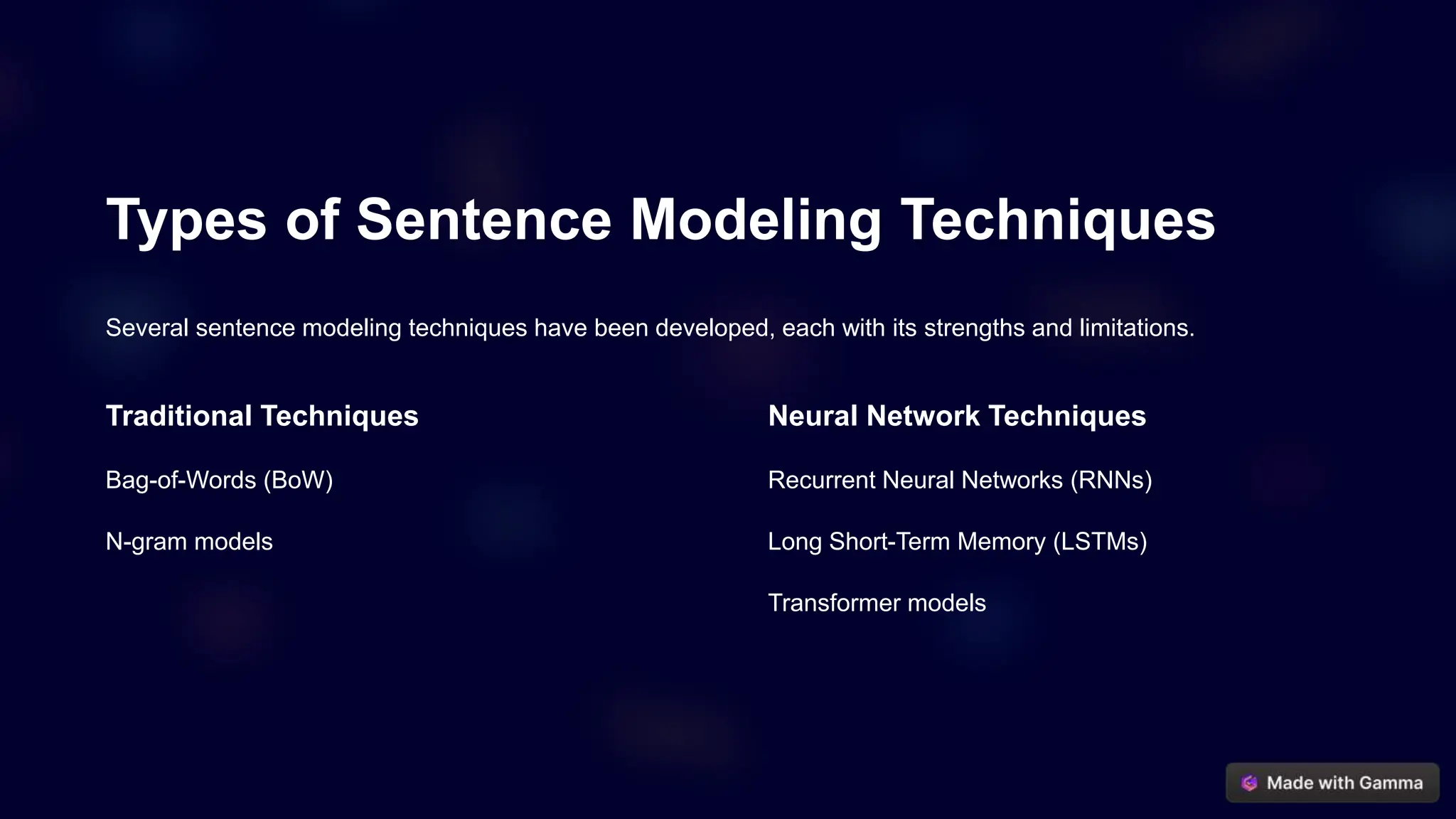 Types of Sentence Modeling Techniques

Several sentence modeling techniques have been developed, each with its strengths and limitations.

Traditional Techniques

Bag-of-Words (BoW)

N-gram models

Neural Network Techniques

Recurrent Neural Networks (RNNs)

Long Short-Term Memory (LSTMs)

Transformer models

Made with Gamma